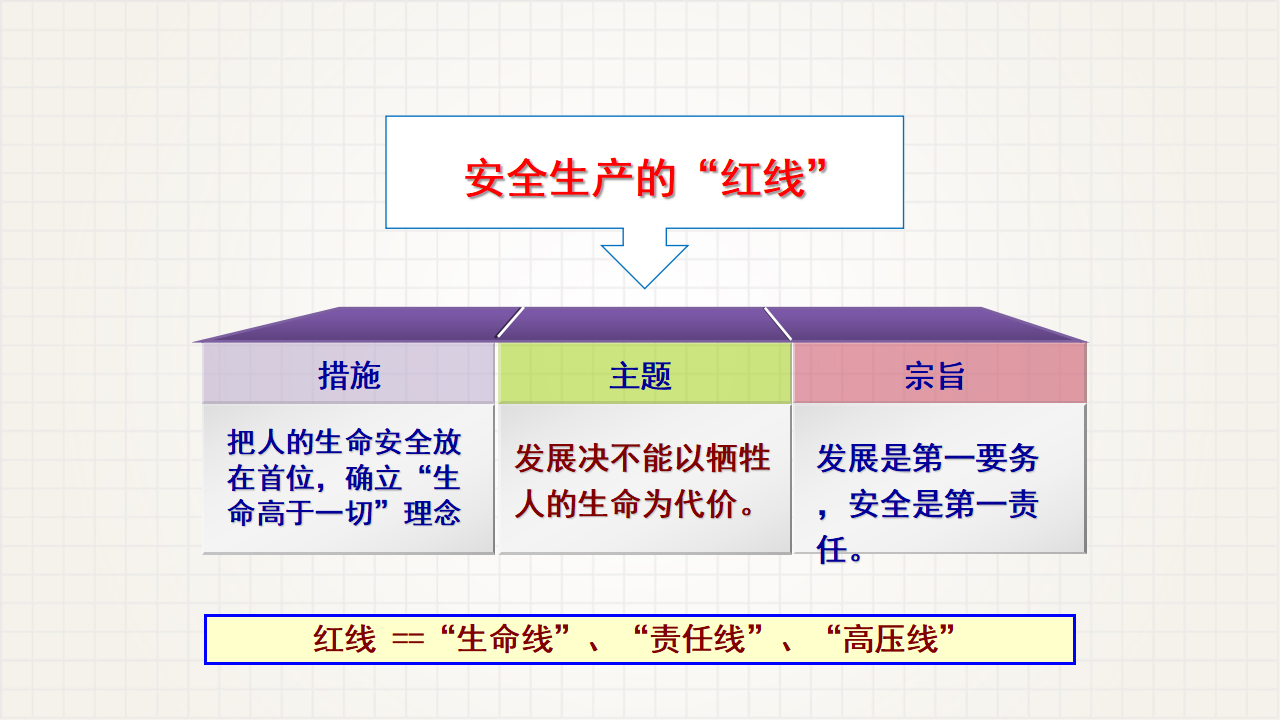 安全生产的“红线”

| 措施 | 主题 | 宗旨 |
|---|---|---|
| 把人的生命安全放在首位，确立“生命高于一切”理念 | 发展决不能以牺牲人的生命为代价。 | 发展是第一要务，安全是第一责任。 |

红线 ==“生命线”、“责任线”、“高压线”